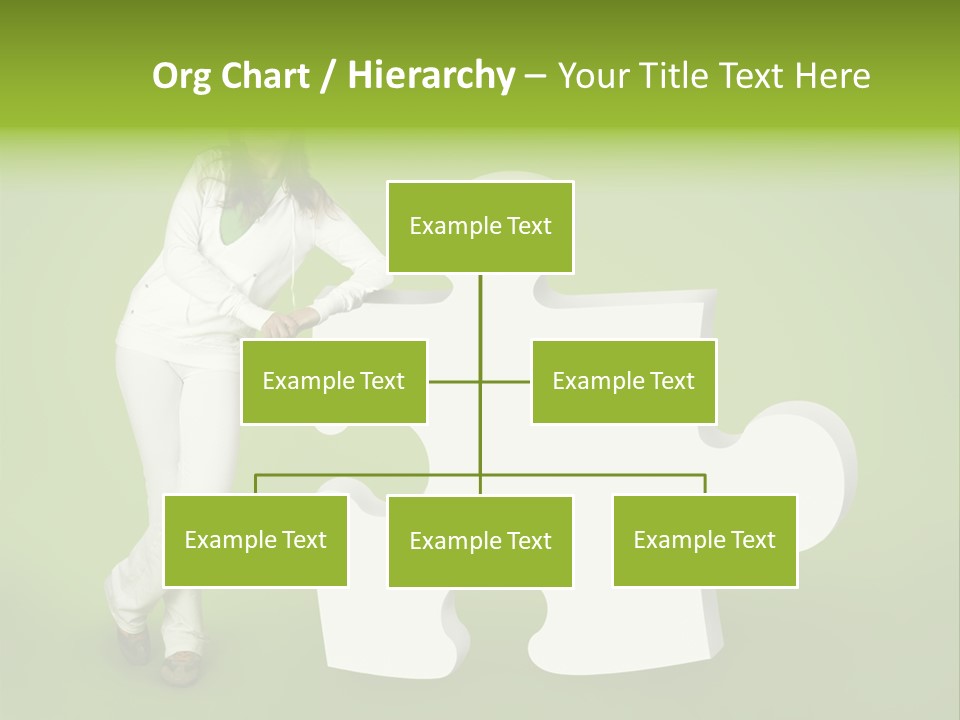 Org Chart / Hierarchy – Your Title Text Here

Example Text

Example Text

Example Text

Example Text

Example Text

Example Text